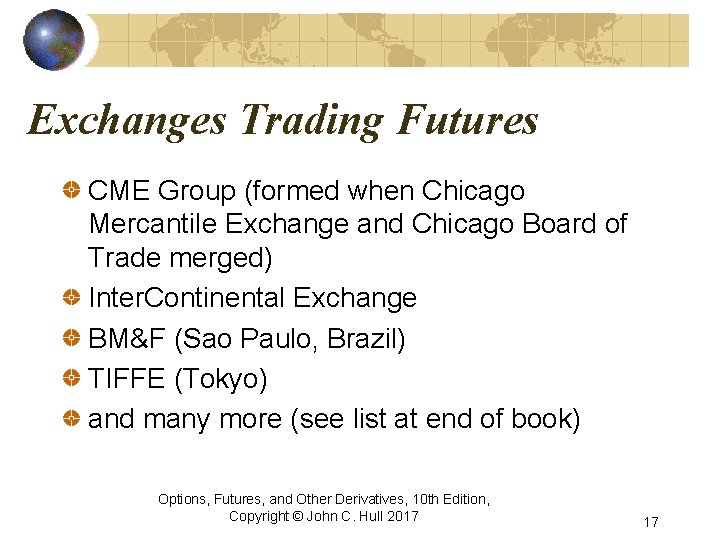 Exchanges Trading Futures

CME Group (formed when Chicago Mercantile Exchange and Chicago Board of Trade merged)

InterContinental Exchange

BM&F (Sao Paulo, Brazil)

TIFFE (Tokyo)

and many more (see list at end of book)

Options, Futures, and Other Derivatives, 10th Edition, Copyright © John C. Hull 2017

17